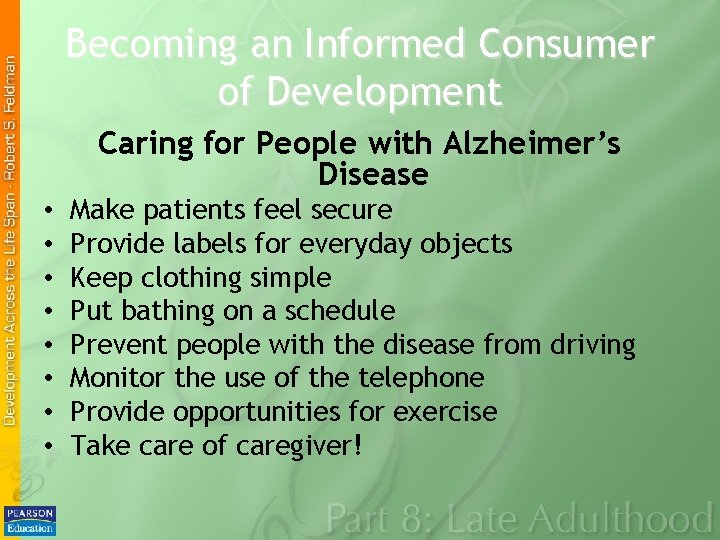 Development Across the Life Span - Robert S. Feldman

Becoming an Informed Consumer of Development

Caring for People with Alzheimer's Disease

• Make patients feel secure
• Provide labels for everyday objects
• Keep clothing simple
• Put bathing on a schedule
• Prevent people with the disease from driving
• Monitor the use of the telephone
• Provide opportunities for exercise
• Take care of caregiver!

PEARSON Education

Part 8: Late Adulthood